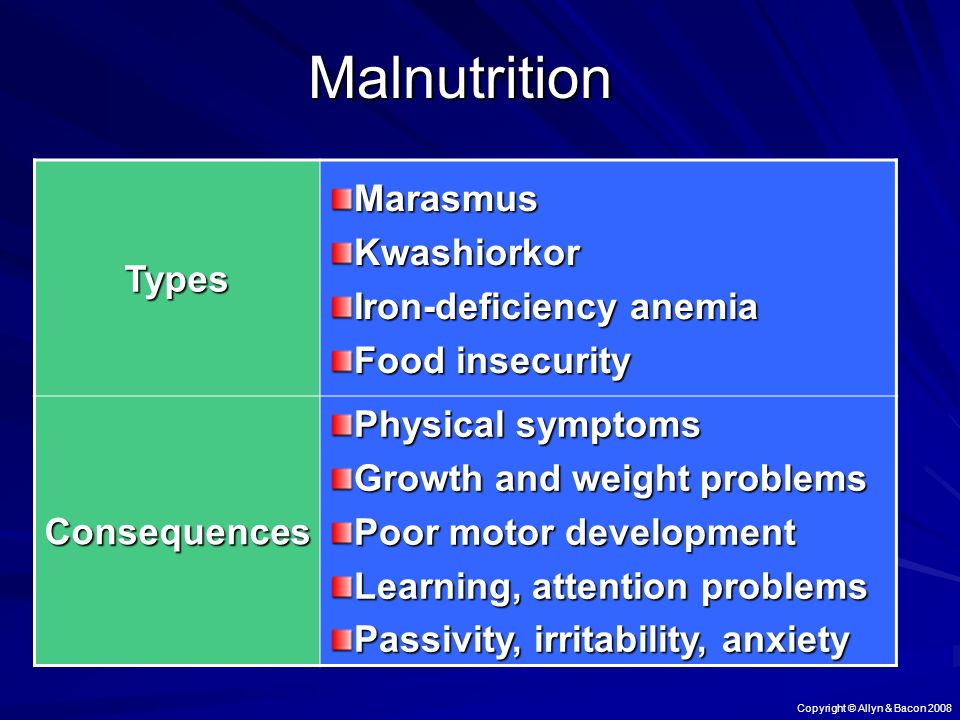 Malnutrition

| Types | Marasmus<br>Kwashiorkor<br>Iron-deficiency anemia<br>Food insecurity |
|---|---|
| Consequences | Physical symptoms<br>Growth and weight problems<br>Poor motor development<br>Learning, attention problems<br>Passivity, irritability, anxiety |

Copyright © Allyn & Bacon 2008